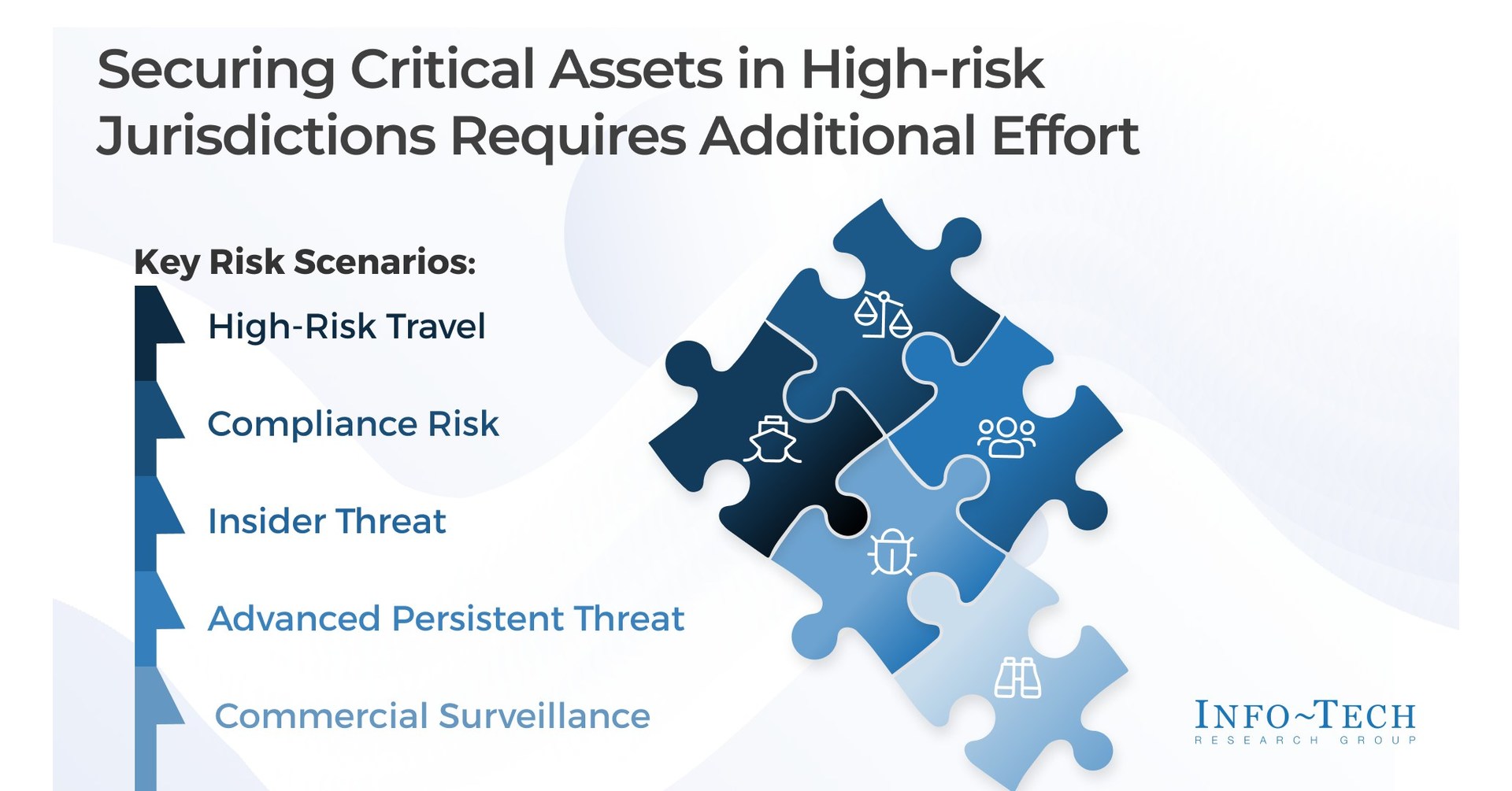 Securing Critical Assets in High-risk Jurisdictions Requires Additional Effort

Key Risk Scenarios:

High-Risk Travel

Compliance Risk

Insider Threat

Advanced Persistent Threat

Commercial Surveillance

INFO~TECH
RESEARCH GROUP